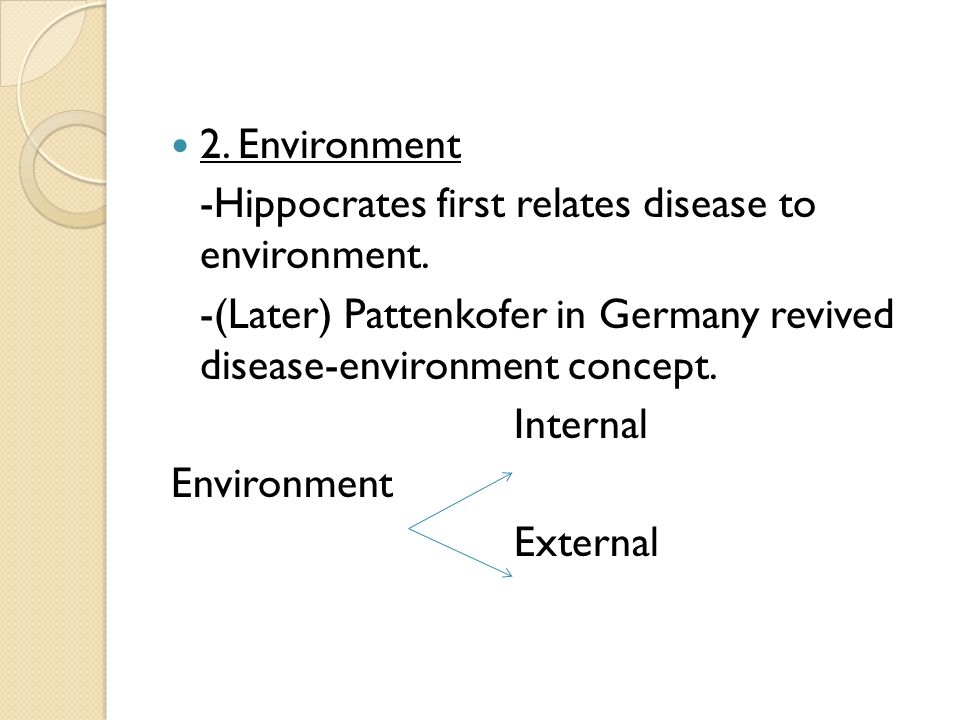 2. Environment

-Hippocrates first relates disease to environment.

-(Later) Pattenkofer in Germany revived disease-environment concept.

Internal

Environment

External